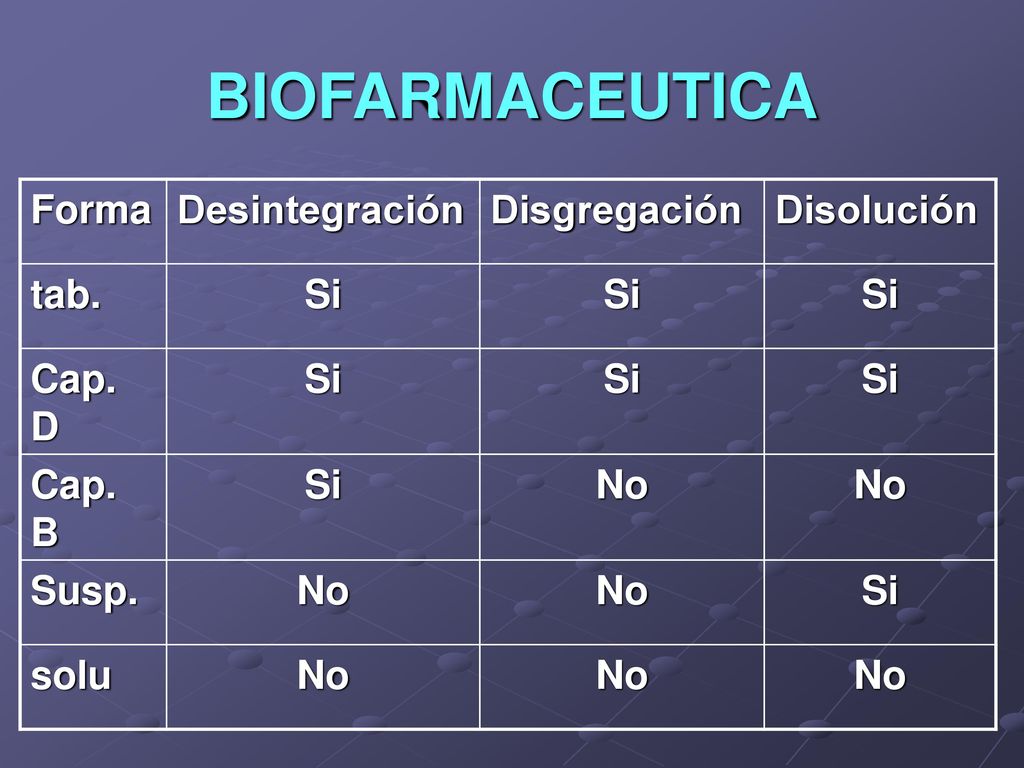 BIOFARMACEUTICA

| Forma | Desintegración | Disgregación | Disolución |
|---|---|---|---|
| tab. | Si | Si | Si |
| Cap. D | Si | Si | Si |
| Cap. B | Si | No | No |
| Susp. | No | No | Si |
| solu | No | No | No |